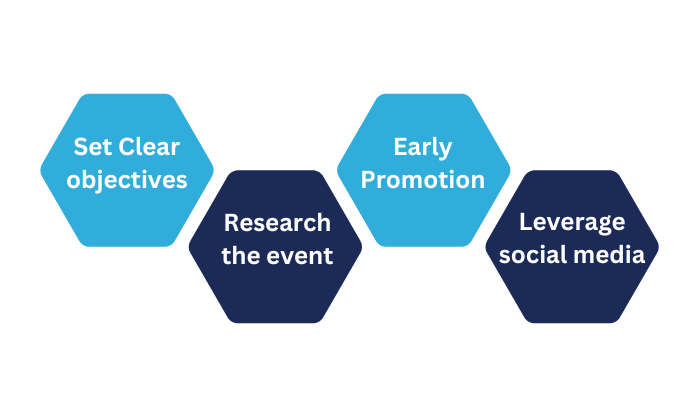 Set Clear objectives

Research the event

Early Promotion

Leverage social media